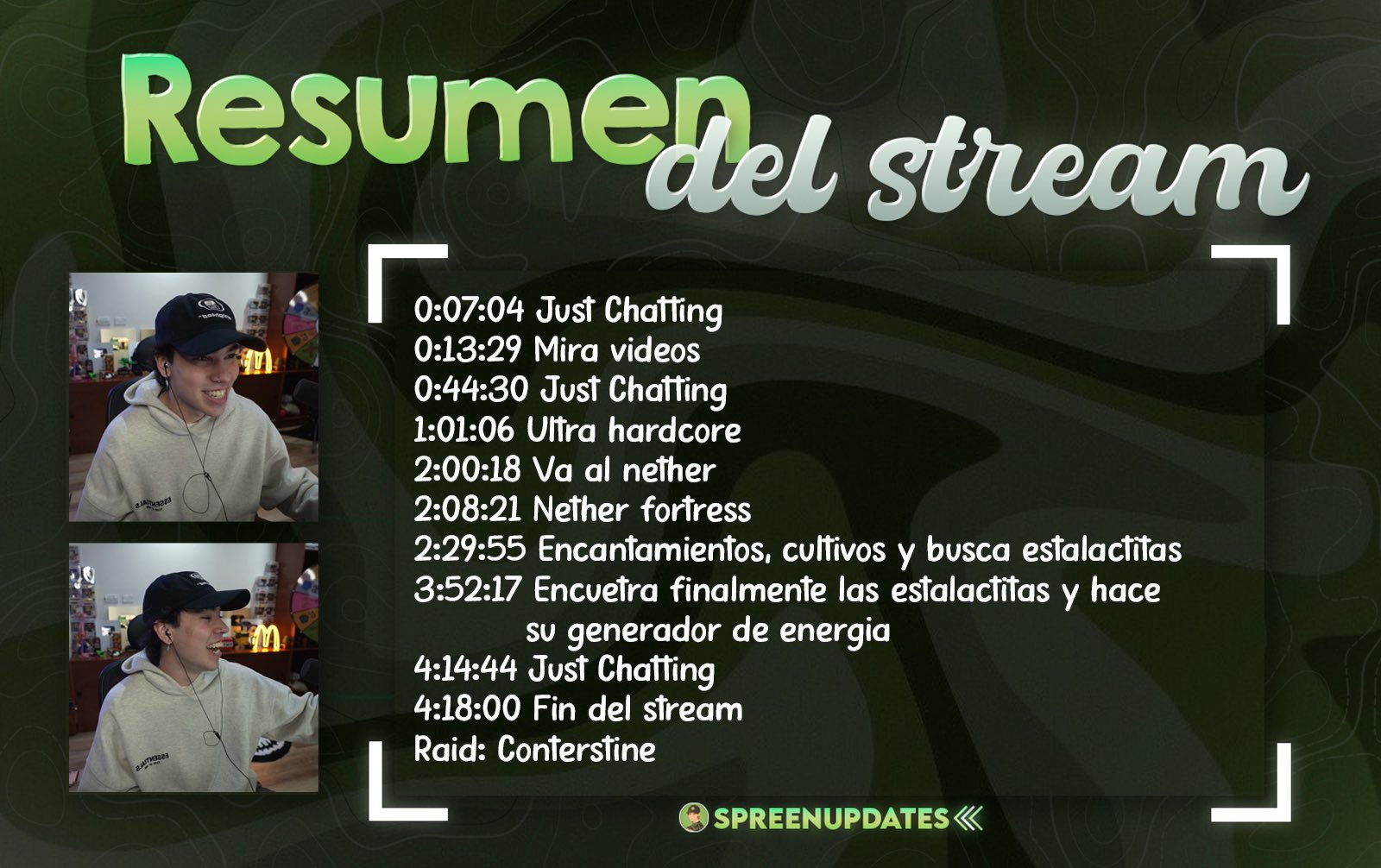 Resumen del stream

0:07:04 Just Chatting
0:13:29 Mira videos
0:44:30 Just Chatting
1:01:06 Ultra hardcore
2:00:18 Va al nether
2:08:21 Nether fortress
2:29:55 Encantamientos, cultivos y busca estalactitas
3:52:17 Encuetra finalmente las estalactitas y hace su generador de energia
4:14:44 Just Chatting
4:18:00 Fin del stream
Raid: Conterstine

SPREENUPDATES